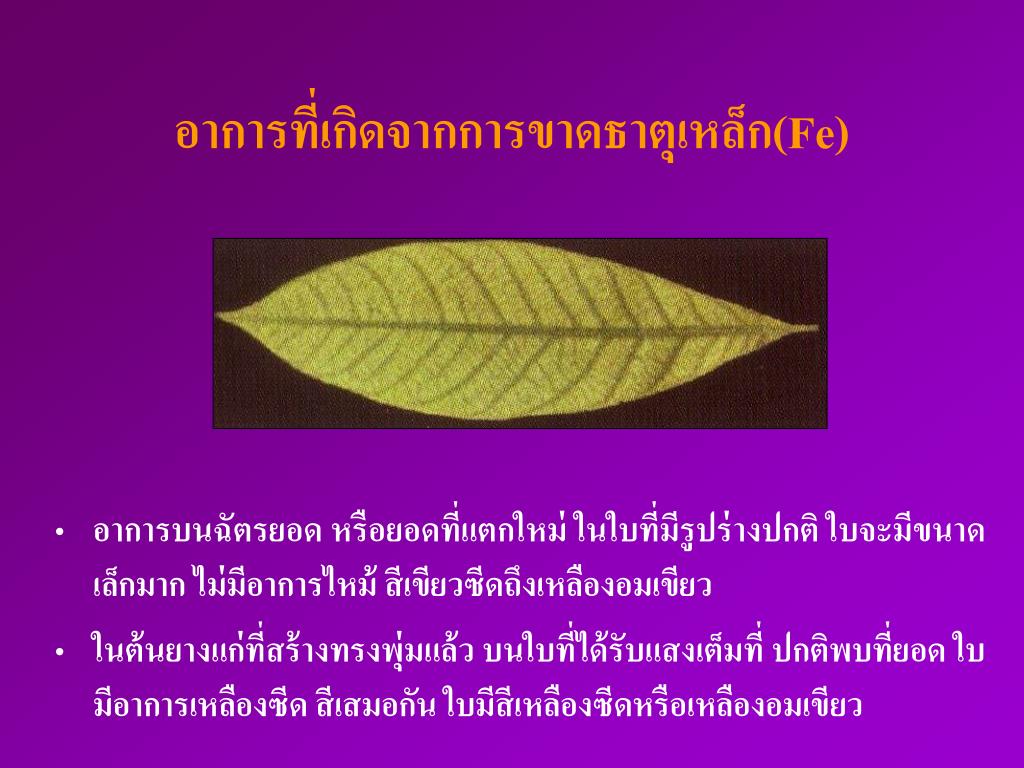 อาการที่เกิดจากการขาดธาตุเหล็ก(Fe)

• อาการบนฉัตรยอด หรือยอดที่แตกใหม่ ในใบที่มีรูปร่างปกติ ใบจะมีขนาดเล็กมาก ไม่มีอาการไหม้ สีเขียวซีดถึงเหลืองอมเขียว

• ในต้นยางแก่ที่สร้างทรงพุ่มแล้ว บนใบที่ได้รับแสงเต็มที่ ปกติพบที่ยอด ใบมีอาการเหลืองซีด สีเสมอกัน ใบมีสีเหลืองซีดหรือเหลืองอมเขียว